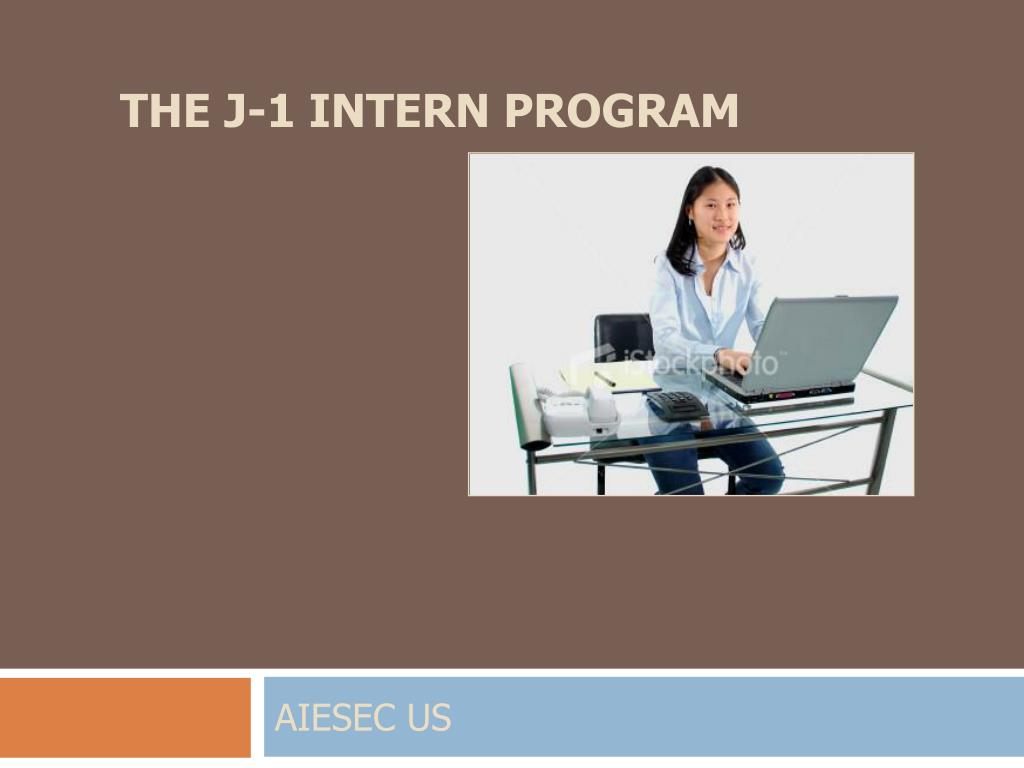 THE J-1 INTERN PROGRAM

iStockphoto

AIESEC US